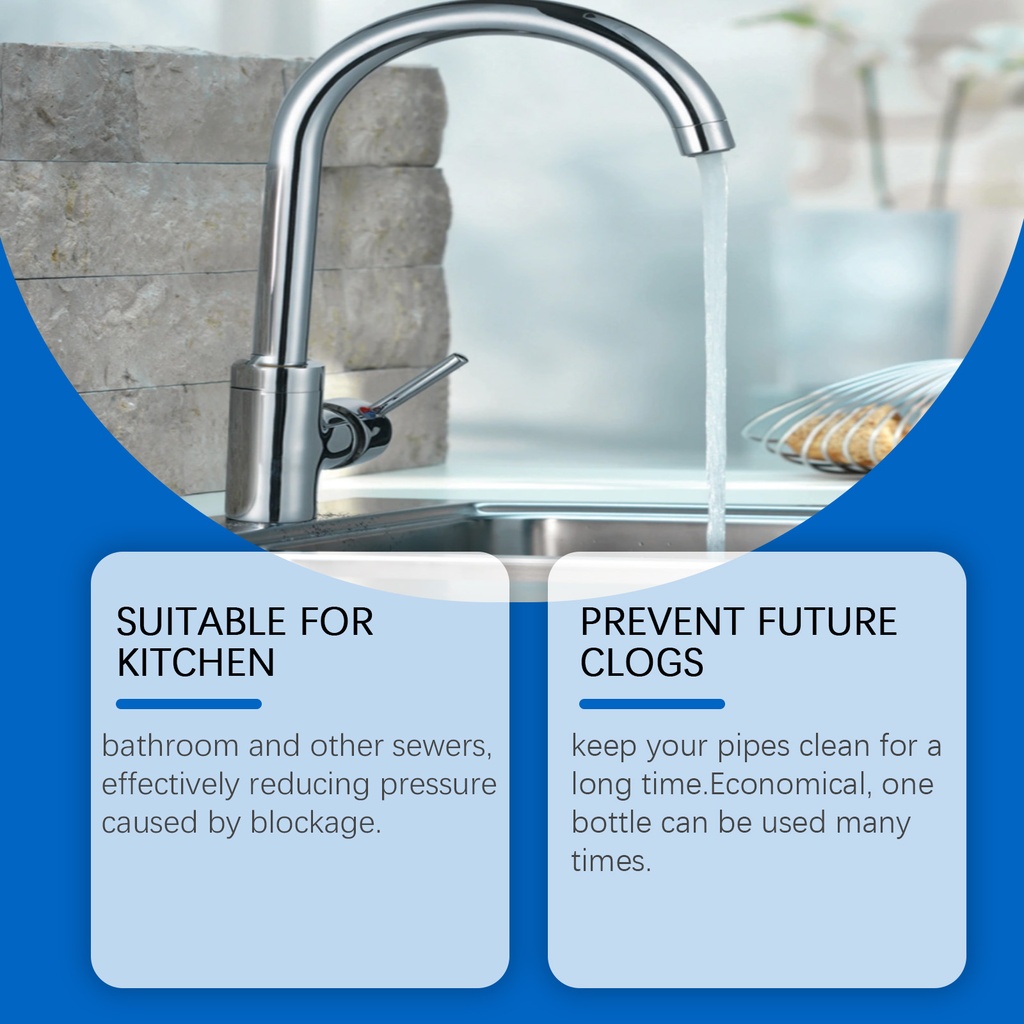 SUITABLE FOR KITCHEN

bathroom and other sewers, effectively reducing pressure caused by blockage.

PREVENT FUTURE CLOGS

keep your pipes clean for a long time.Economical, one bottle can be used many times.